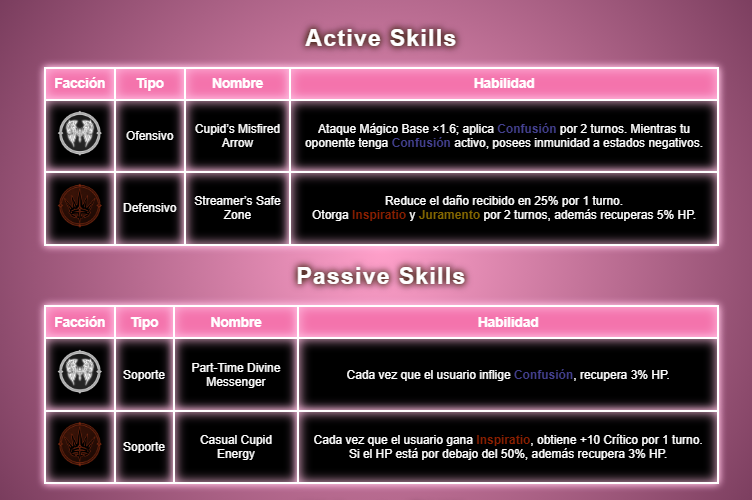 Active Skills

| Facción | Tipo | Nombre | Habilidad |
|---|---|---|---|
| | Ofensivo | Cupid's Misfired Arrow | Ataque Mágico Base ×1.6; aplica Confusión por 2 turnos. Mientras tu oponente tenga Confusión activo, posees inmunidad a estados negativos. |
| | Defensivo | Streamer's Safe Zone | Reduce el daño recibido en 25% por 1 turno. Otorga Inspiratio y Juramento por 2 turnos, además recuperas 5% HP. |

Passive Skills

| Facción | Tipo | Nombre | Habilidad |
|---|---|---|---|
| | Soporte | Part-Time Divine Messenger | Cada vez que el usuario inflige Confusión, recupera 3% HP. |
| | Soporte | Casual Cupid Energy | Cada vez que el usuario gana Inspiratio, obtiene +10 Crítico por 1 turno. Si el HP está por debajo del 50%, además recupera 3% HP. |